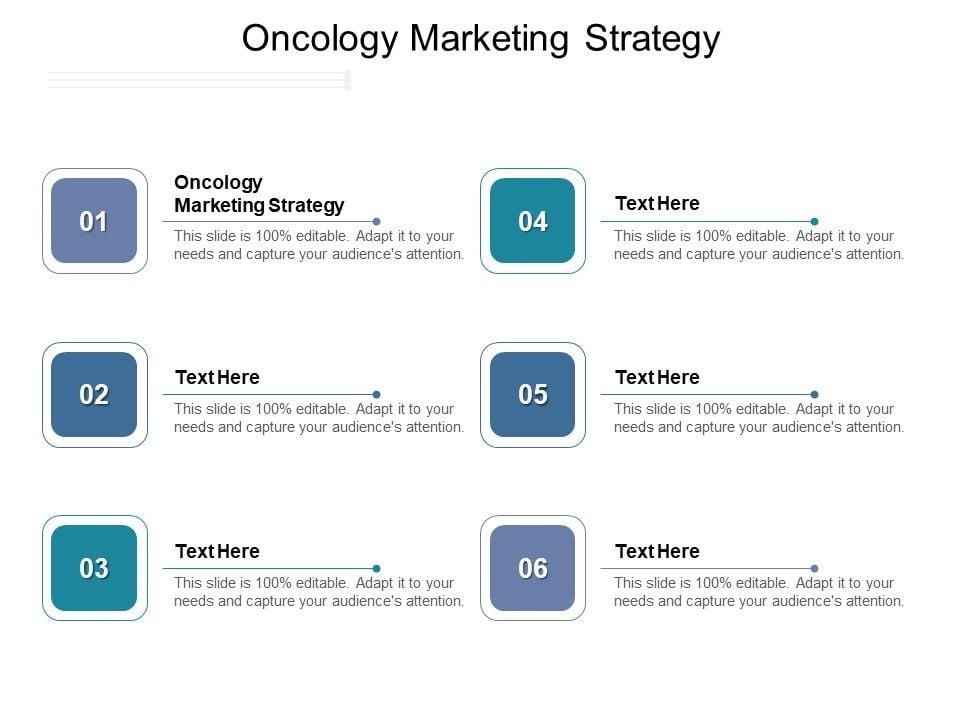 Oncology Marketing Strategy

01

Oncology Marketing Strategy

This slide is 100% editable. Adapt it to your needs and capture your audience's attention.

02

Text Here

This slide is 100% editable. Adapt it to your needs and capture your audience's attention.

03

Text Here

This slide is 100% editable. Adapt it to your needs and capture your audience's attention.

04

Text Here

This slide is 100% editable. Adapt it to your needs and capture your audience's attention.

05

Text Here

This slide is 100% editable. Adapt it to your needs and capture your audience's attention.

06

Text Here

This slide is 100% editable. Adapt it to your needs and capture your audience's attention.